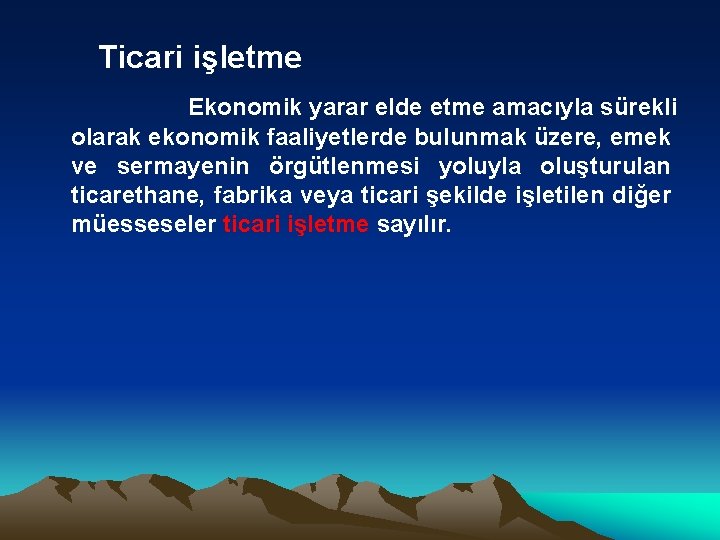 Ticari işletme

Ekonomik yarar elde etme amacıyla sürekli olarak ekonomik faaliyetlerde bulunmak üzere, emek ve sermayenin örgütlenmesi yoluyla oluşturulan ticarethane, fabrika veya ticari şekilde işletilen diğer müesseseler ticari işletme sayılır.